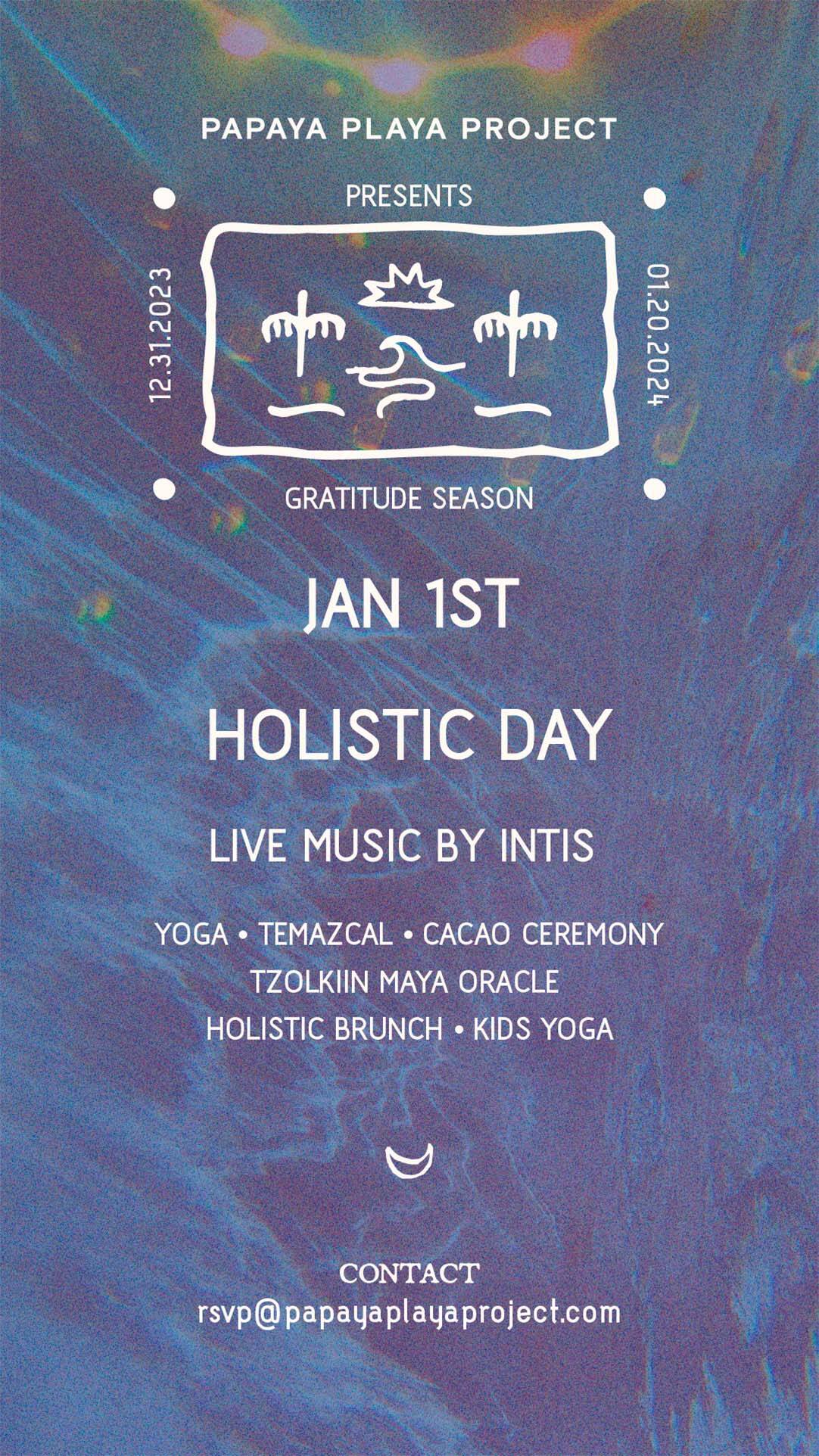 PAPAYA PLAYA PROJECT

PRESENTS

12.31.2023

01.20.2024

GRATITUDE SEASON

JAN 1ST

HOLISTIC DAY

LIVE MUSIC BY INTIS

YOGA • TEMAZCAL • CACAO CEREMONY
TZOLKIIN MAYA ORACLE
HOLISTIC BRUNCH • KIDS YOGA

CONTACT
rsvp@papayaplayaproject.com